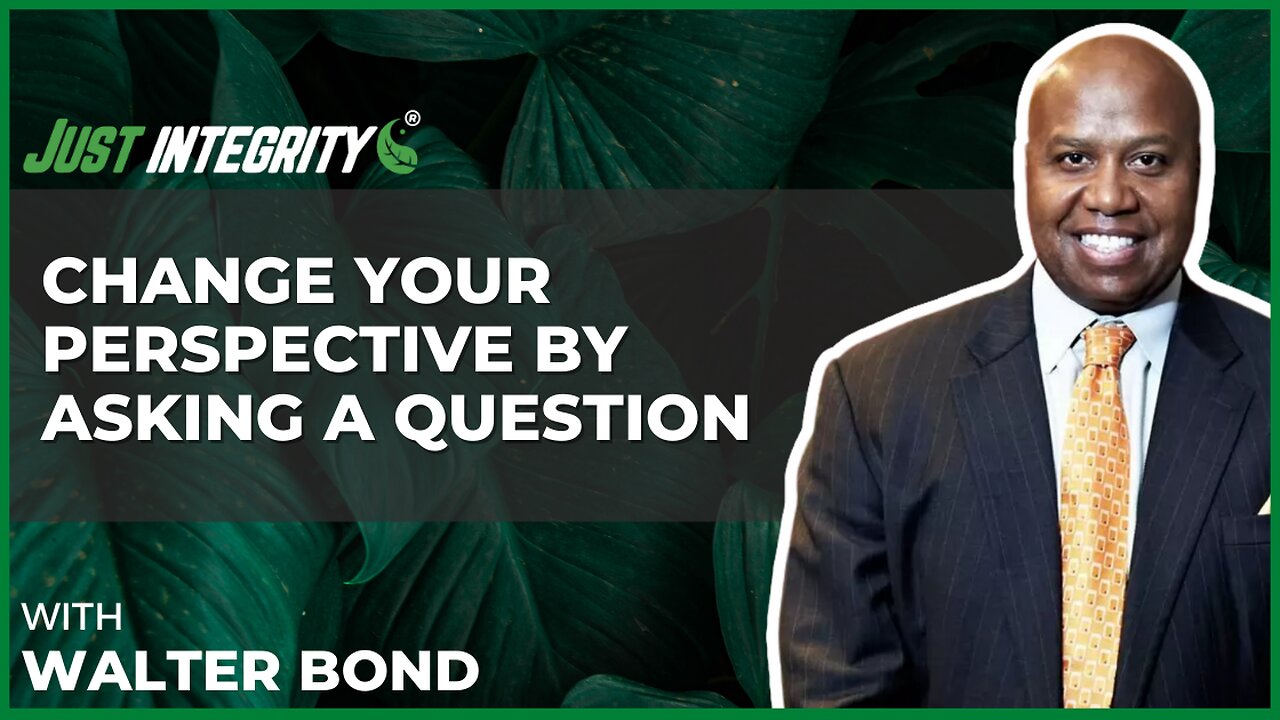 JUST INTEGRITY®

CHANGE YOUR PERSPECTIVE BY ASKING A QUESTION

WITH
WALTER BOND